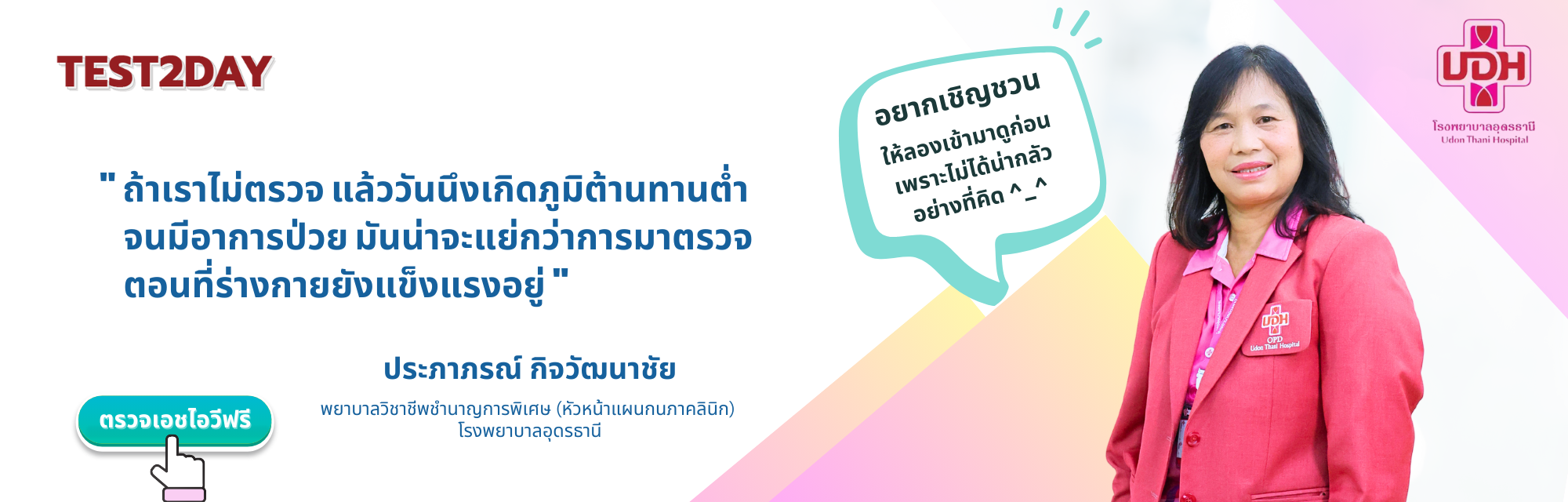 TEST2DAY

" ถ้าเราไม่ตรวจ แล้ววันนึงเกิดภูมิต้านทานต่ำ จนมีอาการป่วย มันน่าจะแย่กว่าการมาตรวจ ตอนที่ร่างกายยังแข็งแรงอยู่ "

ประภาภรณ์ กิจวัฒนาชัย

พยาบาลวิชาชีพชำนาญการพิเศษ (หัวหน้าแผนกนภาคลินิก)
โรงพยาบาลอุดรธานี

ตรวจเอชไอวีฟรี

อยากเชิญชวน
ให้ลองเข้ามาดูก่อน
เพราะไม่ได้น่ากลัว
อย่างที่คิด ^_^

UDH
โรงพยาบาลอุดรธานี
Udon Thani Hospital

UDH
OPD
Udon Thani Hospital